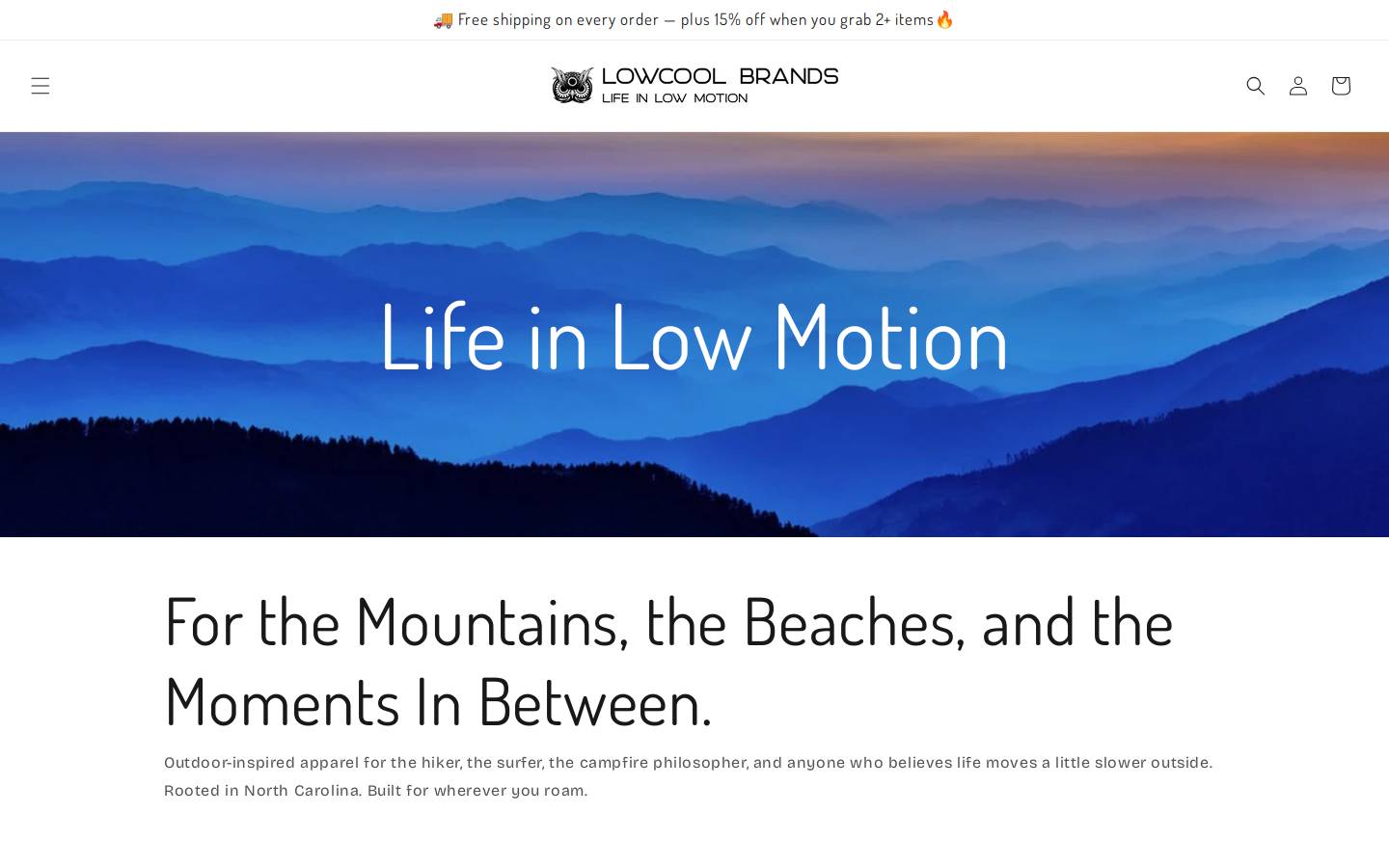 🚚 Free shipping on every order — plus 15% off when you grab 2+ items🔥

LOWCOOL BRANDS
LIFE IN LOW MOTION

Life in Low Motion

For the Mountains, the Beaches, and the Moments In Between.

Outdoor-inspired apparel for the hiker, the surfer, the campfire philosopher, and anyone who believes life moves a little slower outside. Rooted in North Carolina. Built for wherever you roam.